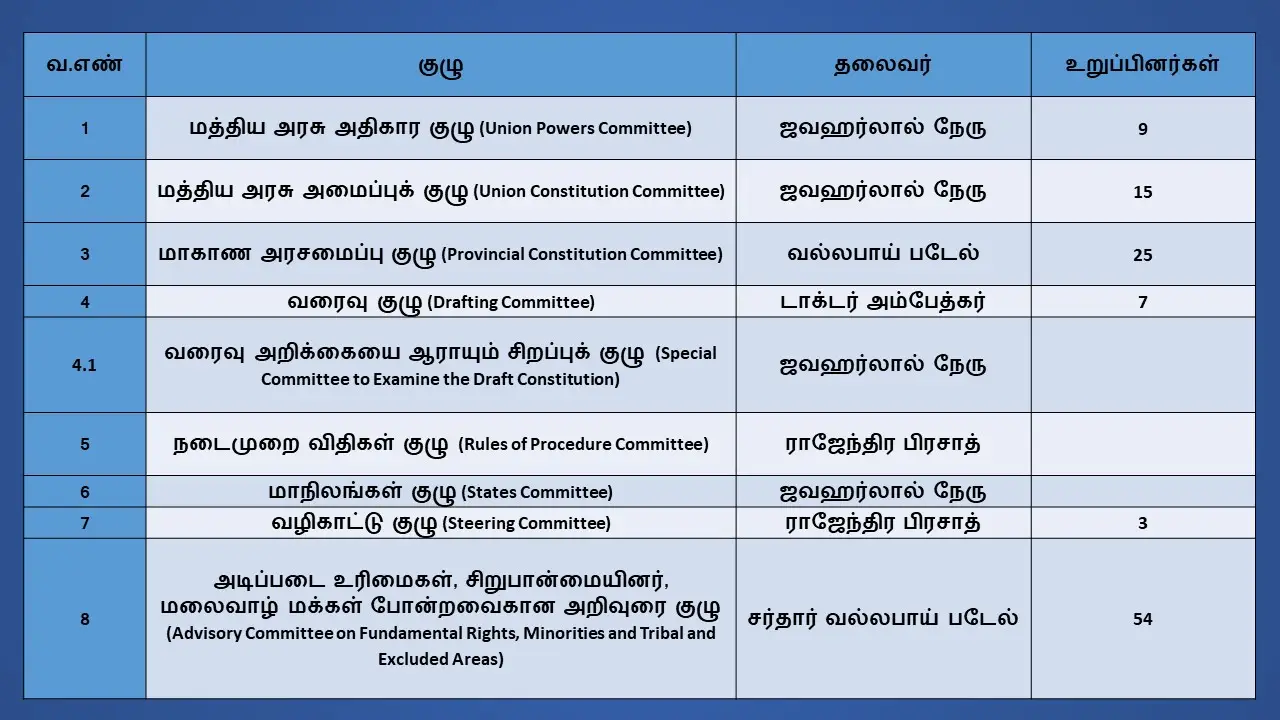 | வ.எண் | குழு | தலைவர் | உறுப்பினர்கள் |
|---|---|---|---|
| 1 | மத்திய அரசு அதிகார குழு (Union Powers Committee) | ஜவஹர்லால் நேரு | 9 |
| 2 | மத்திய அரசு அமைப்புக் குழு (Union Constitution Committee) | ஜவஹர்லால் நேரு | 15 |
| 3 | மாகாண அரசமைப்பு குழு (Provincial Constitution Committee) | வல்லபாய் படேல் | 25 |
| 4 | வரைவு குழு (Drafting Committee) | டாக்டர் அம்பேத்கர் | 7 |
| 4.1 | வரைவு அறிக்கையை ஆராயும் சிறப்புக் குழு (Special Committee to Examine the Draft Constitution) | ஜவஹர்லால் நேரு | |
| 5 | நடைமுறை விதிகள் குழு (Rules of Procedure Committee) | ராஜேந்திர பிரசாத் | |
| 6 | மாநிலங்கள் குழு (States Committee) | ஜவஹர்லால் நேரு | |
| 7 | வழிகாட்டு குழு (Steering Committee) | ராஜேந்திர பிரசாத் | 3 |
| 8 | அடிப்படை உரிமைகள், சிறுபான்மையினர், மலைவாழ் மக்கள் போன்றவைகான அறிவுரை குழு (Advisory Committee on Fundamental Rights, Minorities and Tribal and Excluded Areas) | சர்தார் வல்லபாய் படேல் | 54 |